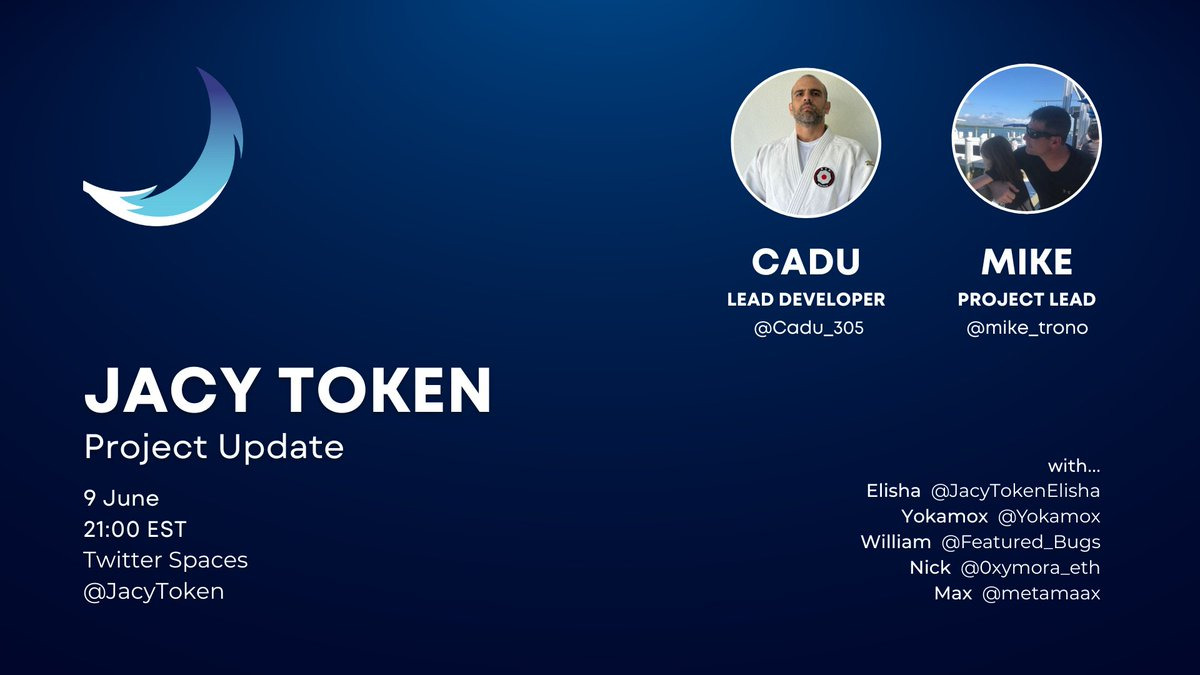 CADU
LEAD DEVELOPER
@Cadu_305

MIKE
PROJECT LEAD
@mike_trono

JACY TOKEN
Project Update

9 June
21:00 EST
Twitter Spaces
@JacyToken

with...
Elisha @JacyTokenElisha
Yokamox @Yokamox
William @Featured_Bugs
Nick @0xymora_eth
Max @metamaax